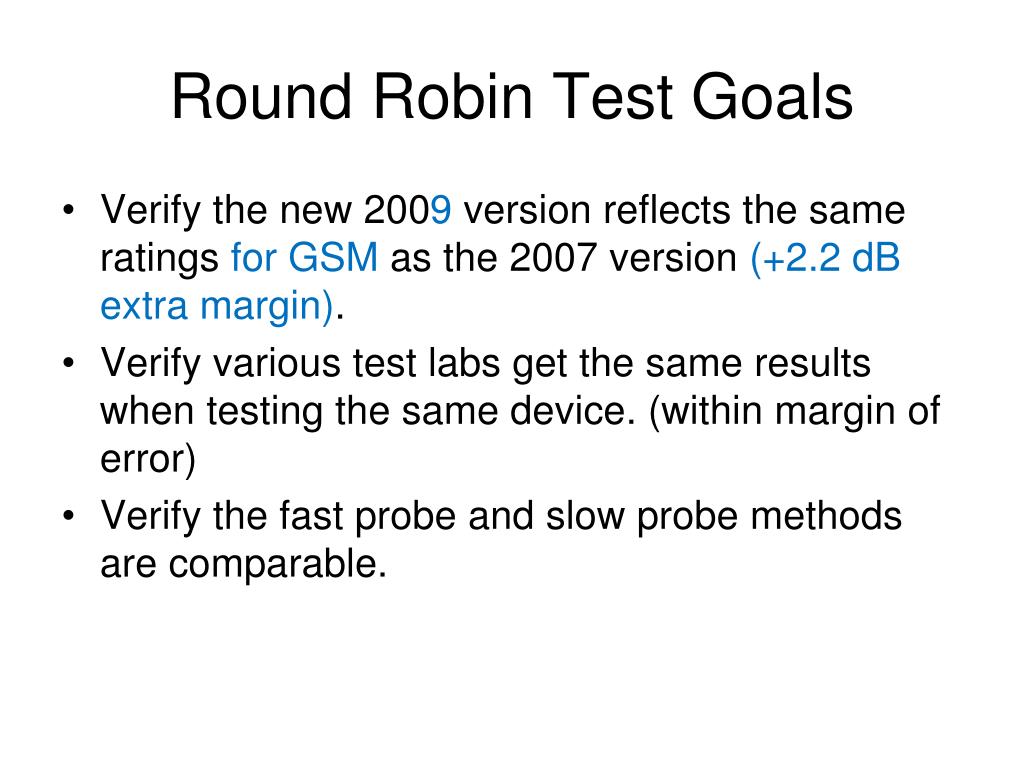 Round Robin Test Goals

• Verify the new 2009 version reflects the same ratings for GSM as the 2007 version (+2.2 dB extra margin).
• Verify various test labs get the same results when testing the same device. (within margin of error)
• Verify the fast probe and slow probe methods are comparable.